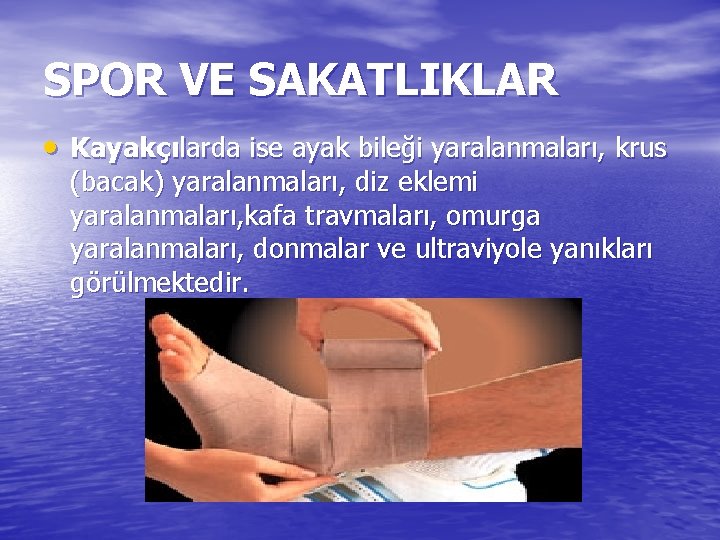 SPOR VE SAKATLIKLAR

• Kayakçılarda ise ayak bileği yaralanmaları, krus (bacak) yaralanmaları, diz eklemi yaralanmaları,kafa travmaları, omurga yaralanmaları, donmalar ve ultraviyole yanıkları görülmektedir.